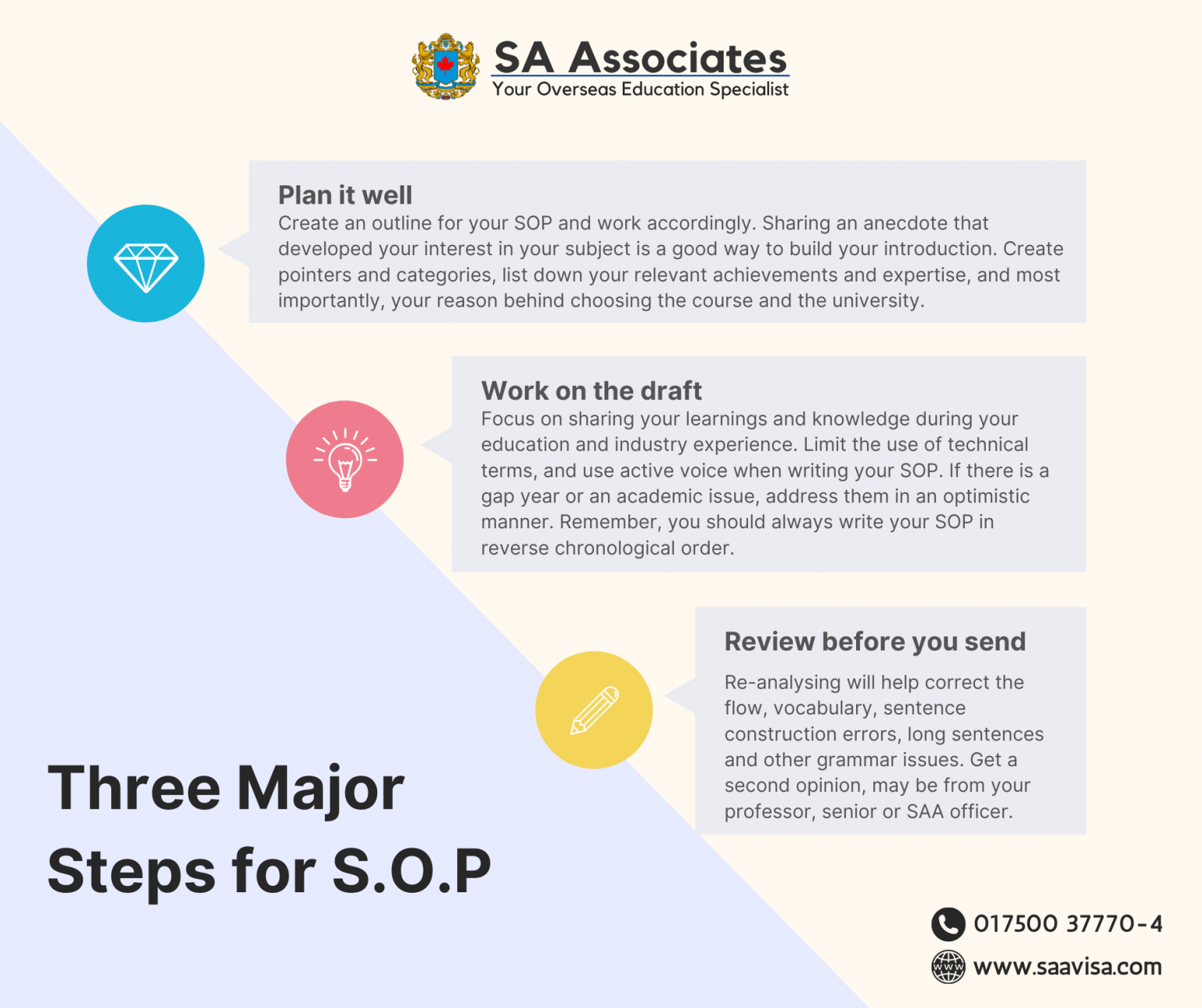 SA Associates
Your Overseas Education Specialist

Plan it well
Create an outline for your SOP and work accordingly. Sharing an anecdote that developed your interest in your subject is a good way to build your introduction. Create pointers and categories, list down your relevant achievements and expertise, and most importantly, your reason behind choosing the course and the university.

Work on the draft
Focus on sharing your learnings and knowledge during your education and industry experience. Limit the use of technical terms, and use active voice when writing your SOP. If there is a gap year or an academic issue, address them in an optimistic manner. Remember, you should always write your SOP in reverse chronological order.

Review before you send
Re-analysing will help correct the flow, vocabulary, sentence construction errors, long sentences and other grammar issues. Get a second opinion, may be from your professor, senior or SAA officer.

Three Major Steps for S.O.P

017500 37770-4
www.saavisa.com